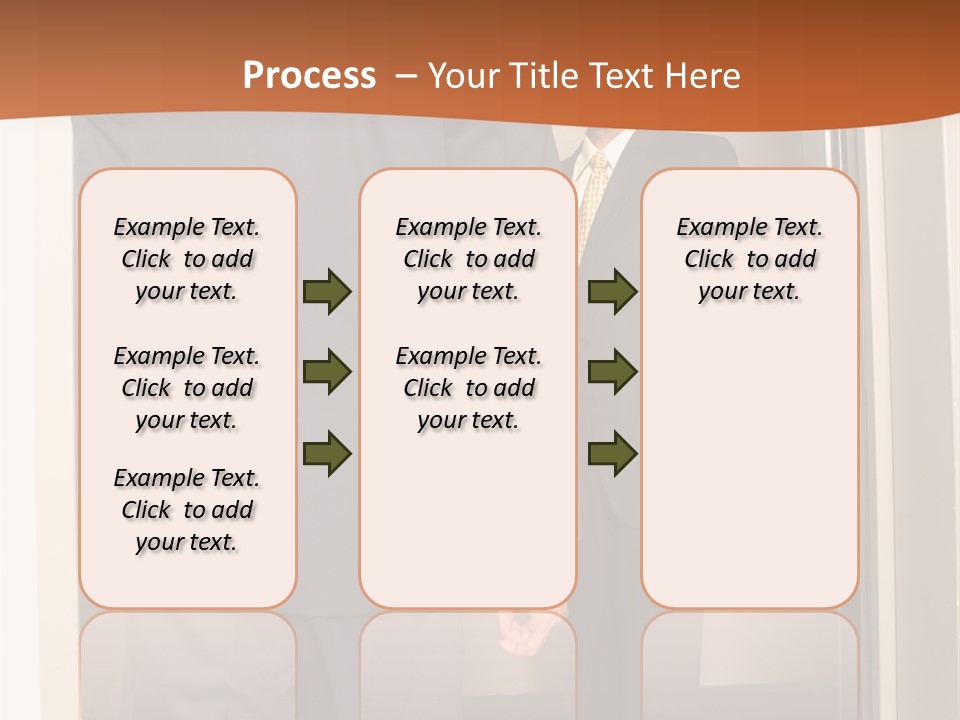 Process – Your Title Text Here

Example Text. Click to add your text.

Example Text. Click to add your text.

Example Text. Click to add your text.

Example Text. Click to add your text.

Example Text. Click to add your text.

Example Text. Click to add your text.